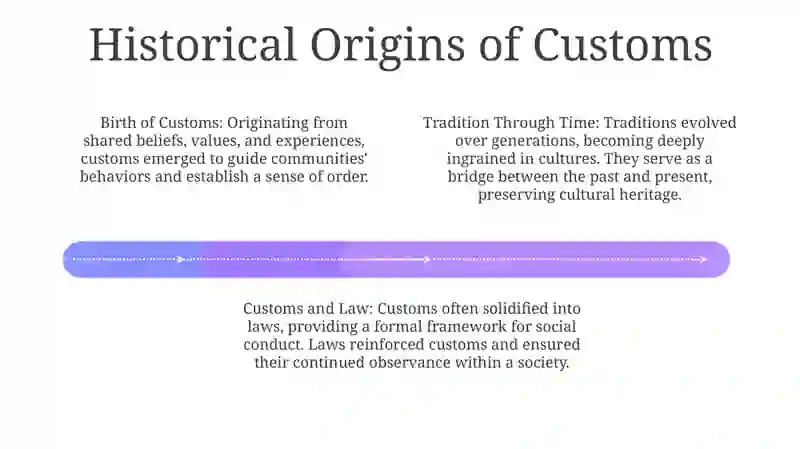 Historical Origins of Customs

Birth of Customs: Originating from shared beliefs, values, and experiences, customs emerged to guide communities' behaviors and establish a sense of order.

Tradition Through Time: Traditions evolved over generations, becoming deeply ingrained in cultures. They serve as a bridge between the past and present, preserving cultural heritage.

Customs and Law: Customs often solidified into laws, providing a formal framework for social conduct. Laws reinforced customs and ensured their continued observance within a society.